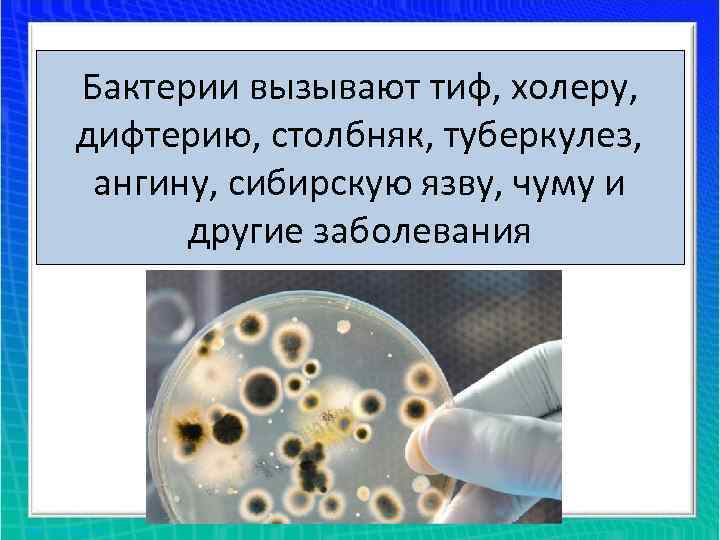 Бактерии вызывают тиф, холеру, дифтерию, столбняк, туберкулез, ангину, сибирскую язву, чуму и другие заболевания